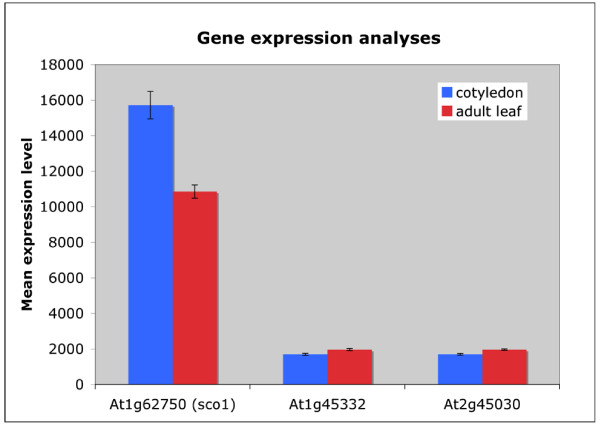 Gene expression analyses

Mean expression level

18000
16000
14000
12000
10000
8000
6000
4000
2000
0

cotyledon
adult leaf

At1g62750 (sco1)
At1g45332
At2g45030